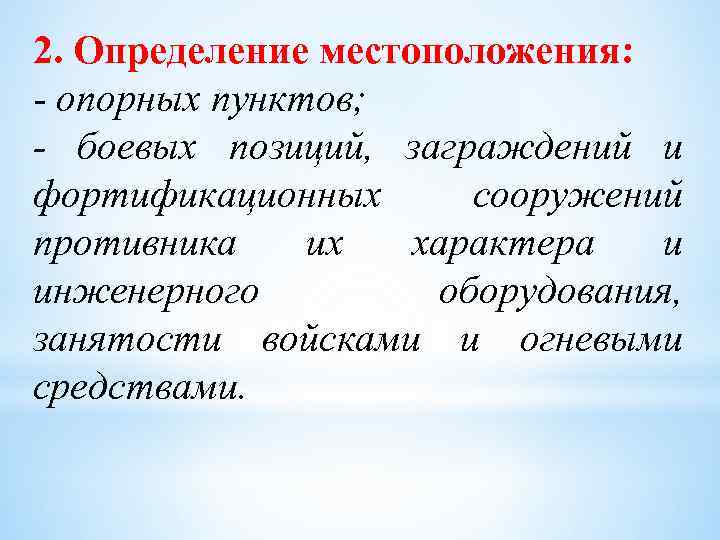 2. Определение местоположения:
- опорных пунктов;
- боевых позиций, заграждений и фортификационных сооружений противника их характера и инженерного оборудования, занятости войсками и огневыми средствами.